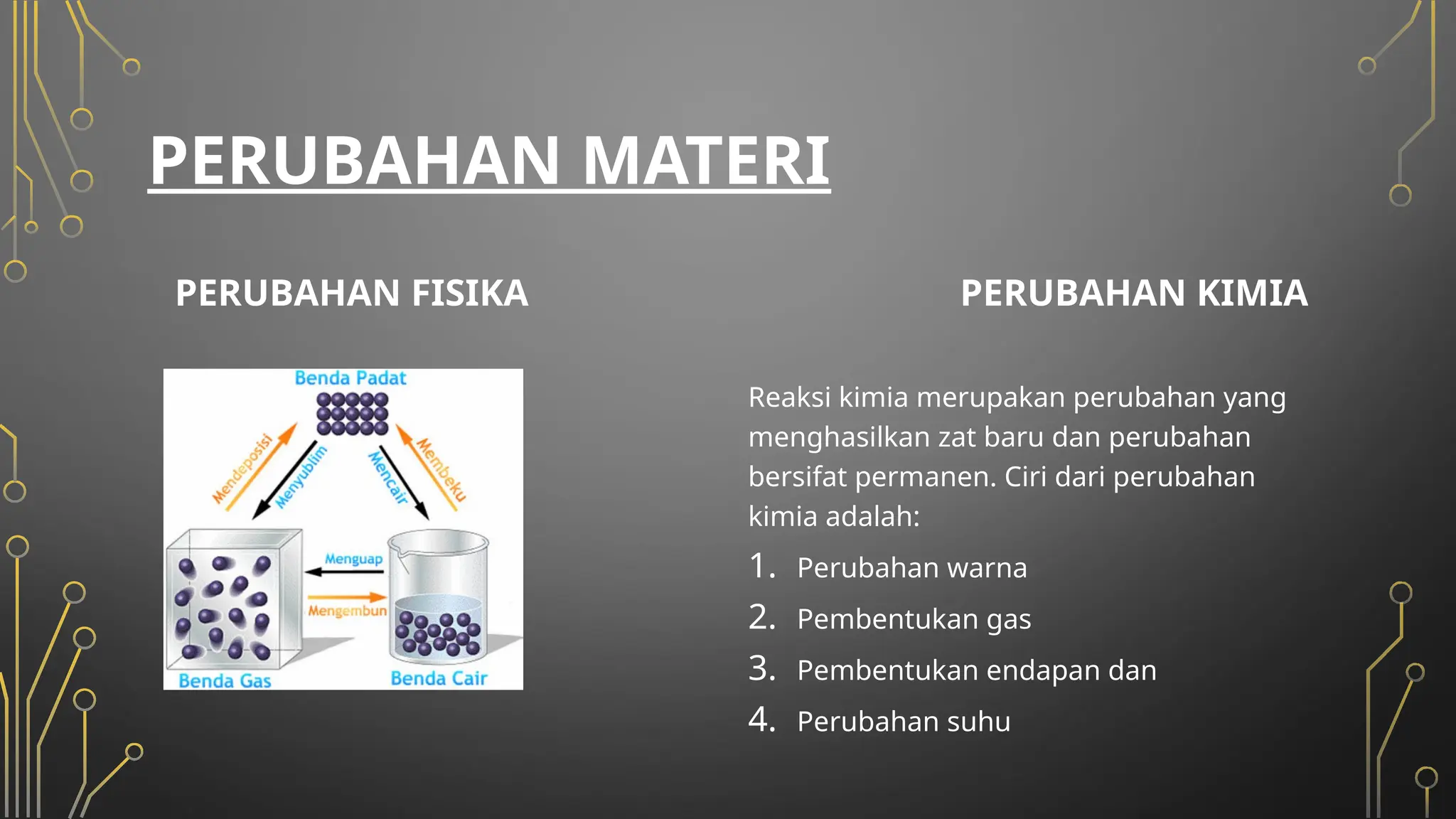 PERUBAHAN MATERI

PERUBAHAN FISIKA

Benda Padat

Mendeposisi

Menyublim

Mencair

Membeku

Menguap

Mengembun

Benda Gas

Benda Cair

PERUBAHAN KIMIA

Reaksi kimia merupakan perubahan yang menghasilkan zat baru dan perubahan bersifat permanen. Ciri dari perubahan kimia adalah:

1. Perubahan warna
2. Pembentukan gas
3. Pembentukan endapan dan
4. Perubahan suhu